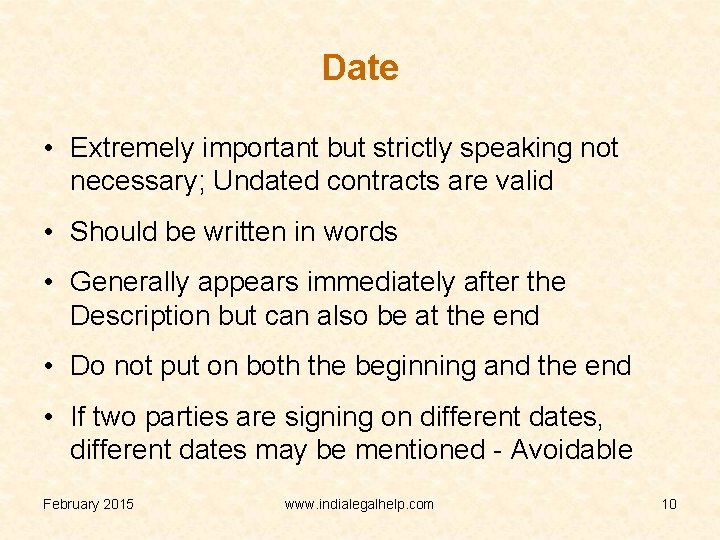 Date

• Extremely important but strictly speaking not necessary; Undated contracts are valid

• Should be written in words

• Generally appears immediately after the Description but can also be at the end

• Do not put on both the beginning and the end

• If two parties are signing on different dates, different dates may be mentioned - Avoidable

February 2015

www.indialegalhelp.com

10